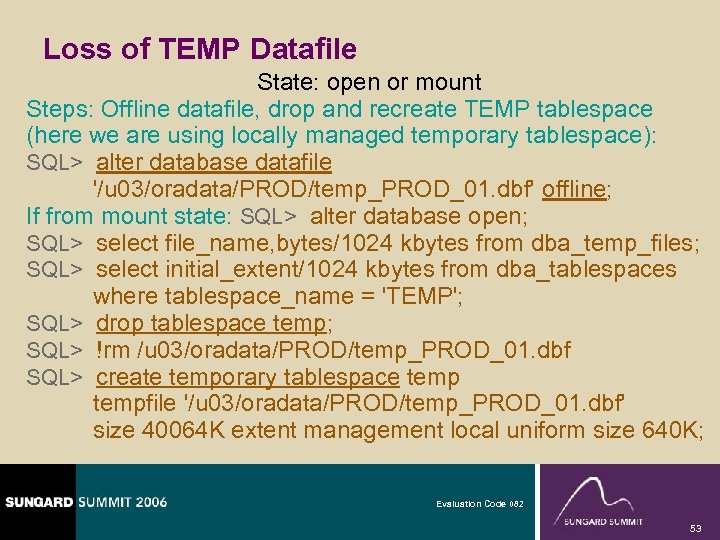 Loss of TEMP Datafile

State: open or mount

Steps: Offline datafile, drop and recreate TEMP tablespace (here we are using locally managed temporary tablespace):

SQL> alter database datafile '/u03/oradata/PROD/temp_PROD_01.dbf' offline;

If from mount state: SQL> alter database open;

SQL> select file_name,bytes/1024 kbytes from dba_temp_files;

SQL> select initial_extent/1024 kbytes from dba_tablespaces where tablespace_name = 'TEMP';

SQL> drop tablespace temp;

SQL> !rm /u03/oradata/PROD/temp_PROD_01.dbf

SQL> create temporary tablespace temp tempfile '/u03/oradata/PROD/temp_PROD_01.dbf' size 40064K extent management local uniform size 640K;

SUNGARD SUMMIT 2006

Evaluation Code 082

SUNGARD SUMMIT

53